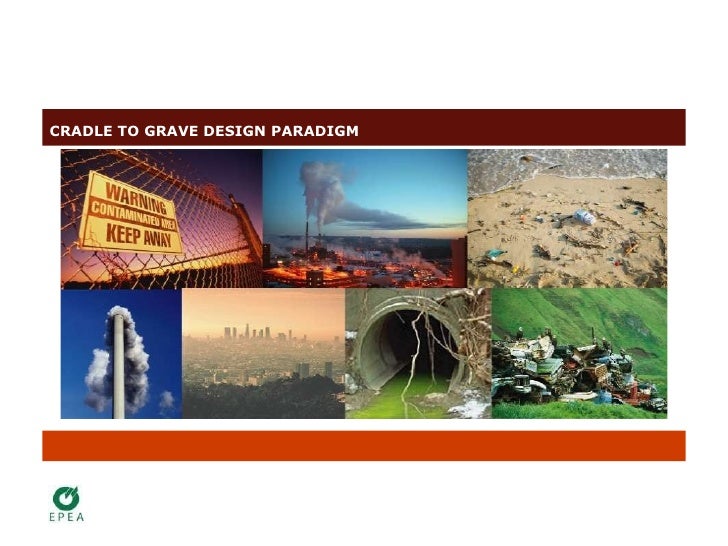 CRADLE TO GRAVE DESIGN PARADIGM

WARNING
CONTAMINATED AREA
KEEP AWAY

EPEA